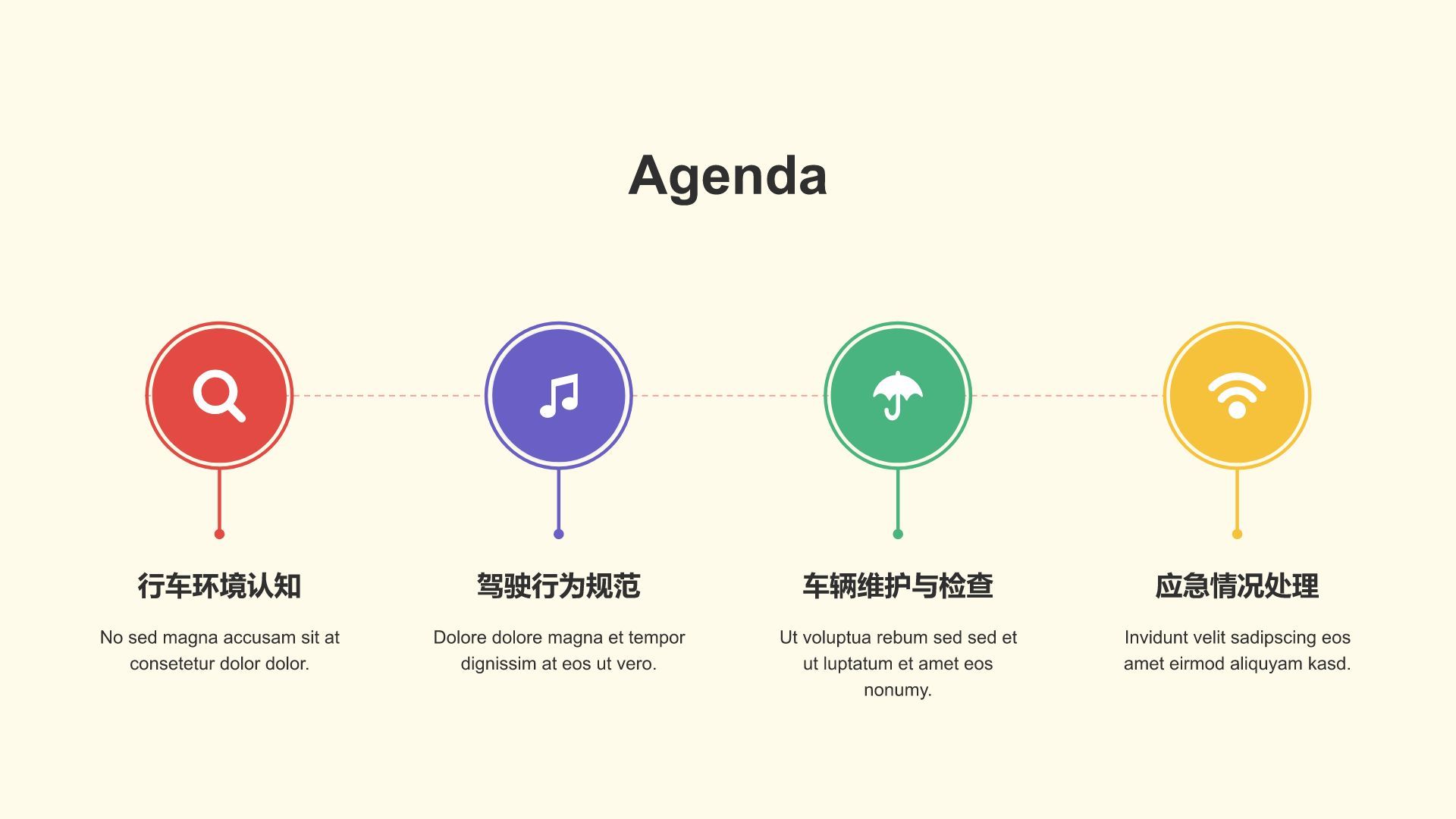 Agenda

行车环境认知

No sed magna accusam sit at consetetur dolor dolor.

驾驶行为规范

Dolore dolore magna et tempor dignissim at eos ut vero.

车辆维护与检查

Ut voluptua rebum sed sed et ut luptatum et amet eos nonumy.

应急情况处理

Invidunt velit sadipscing eos amet eirmod aliquyam kasd.